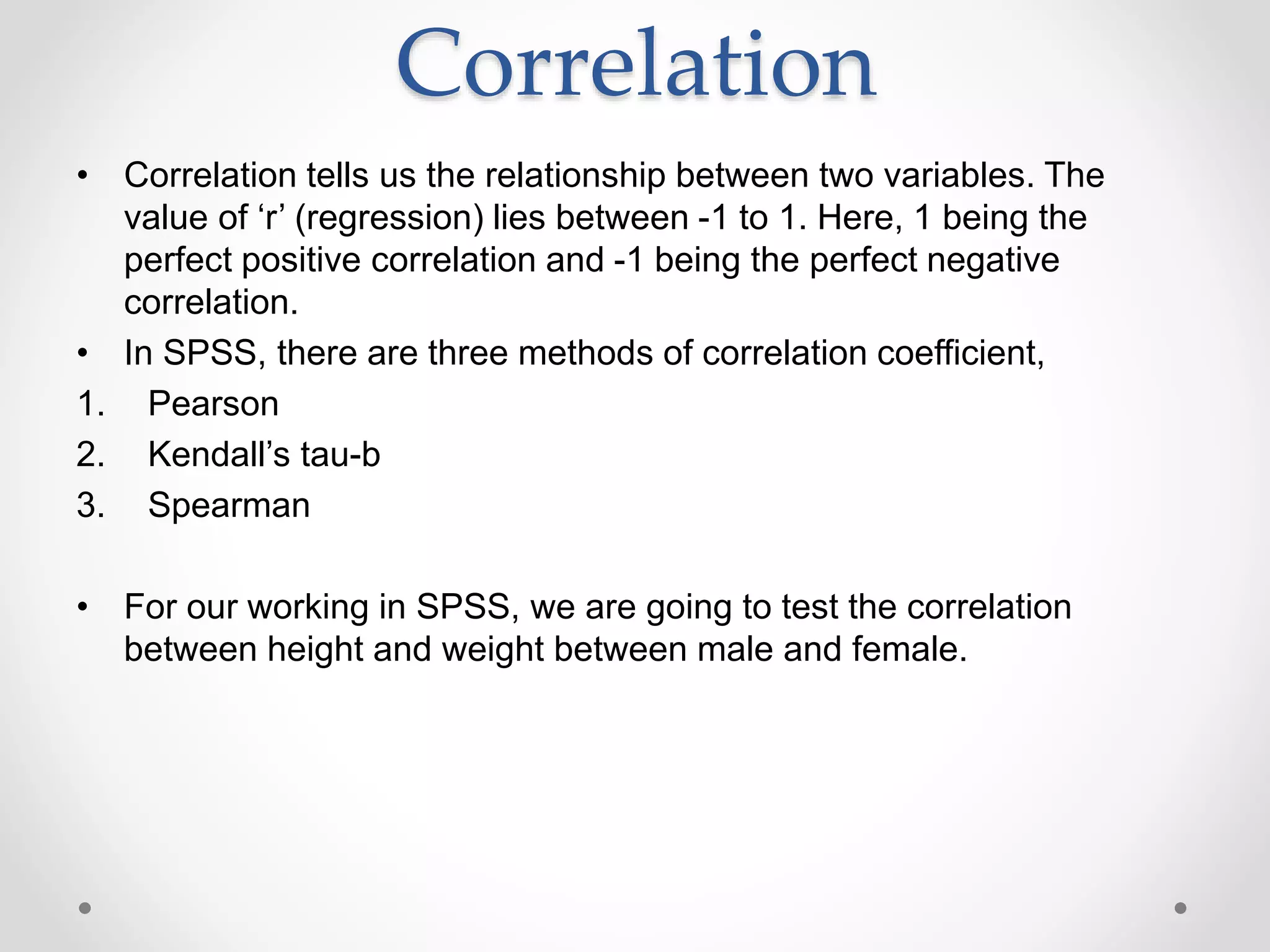 Correlation

• Correlation tells us the relationship between two variables. The value of ‘r’ (regression) lies between -1 to 1. Here, 1 being the perfect positive correlation and -1 being the perfect negative correlation.

• In SPSS, there are three methods of correlation coefficient,

1. Pearson
2. Kendall’s tau-b
3. Spearman

• For our working in SPSS, we are going to test the correlation between height and weight between male and female.